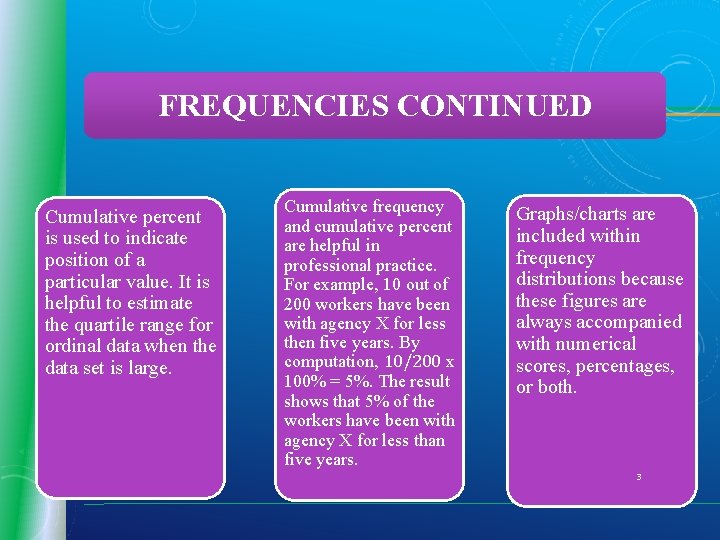 FREQUENCIES CONTINUED

Cumulative percent is used to indicate position of a particular value. It is helpful to estimate the quartile range for ordinal data when the data set is large.

Cumulative frequency and cumulative percent are helpful in professional practice. For example, 10 out of 200 workers have been with agency X for less then five years. By computation, 10/200 x 100% = 5%. The result shows that 5% of the workers have been with agency X for less than five years.

Graphs/charts are included within frequency distributions because these figures are always accompanied with numerical scores, percentages, or both.

3